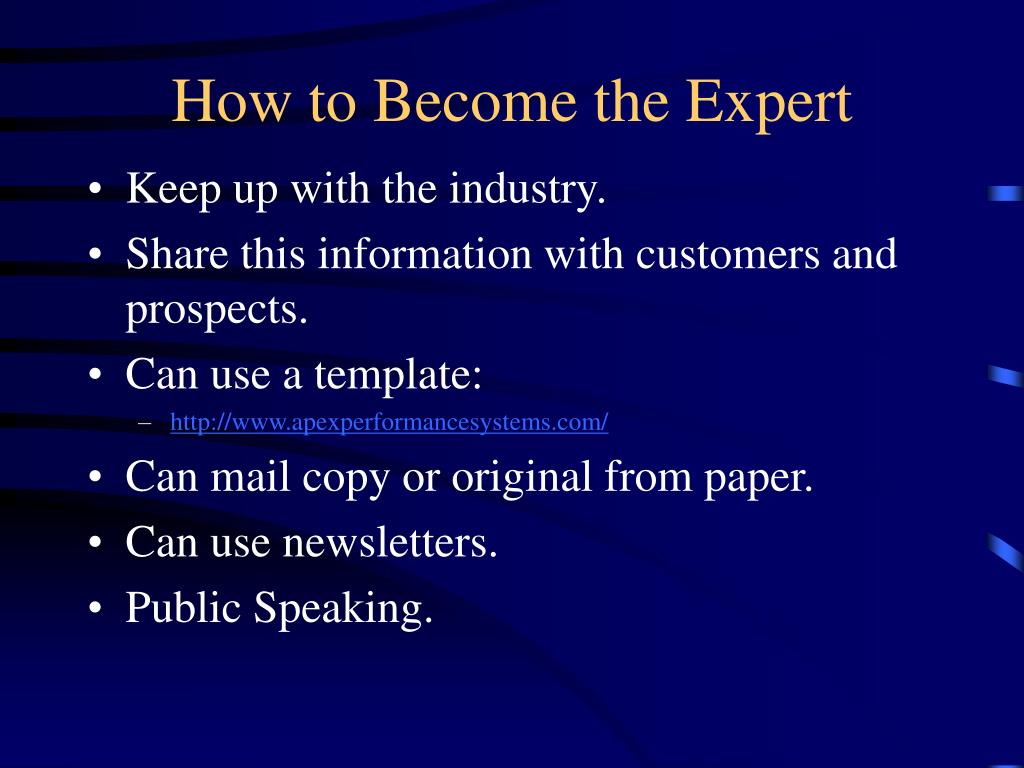 How to Become the Expert

• Keep up with the industry.
• Share this information with customers and prospects.
• Can use a template:
  – http://www.apexperformancesystems.com/
• Can mail copy or original from paper.
• Can use newsletters.
• Public Speaking.